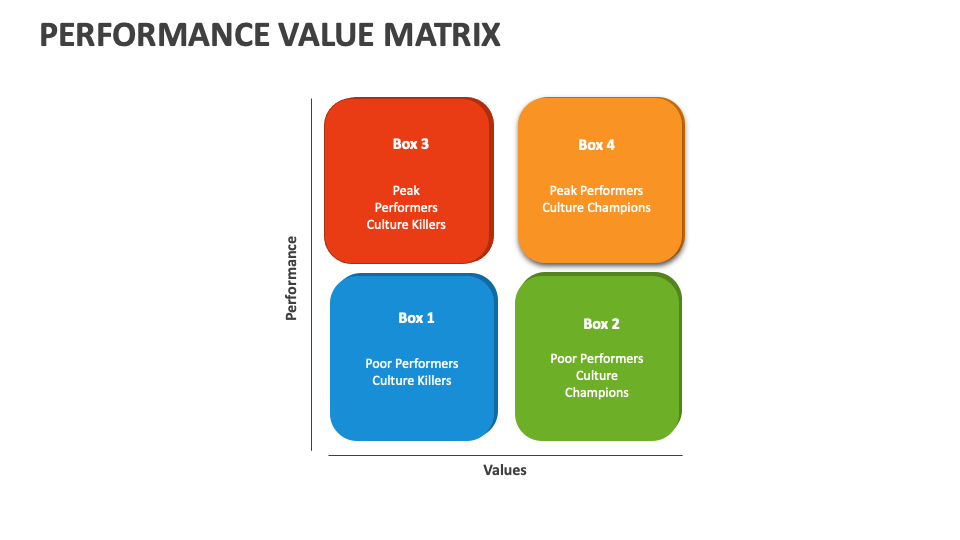 PERFORMANCE VALUE MATRIX

Performance

Box 3

Peak Performers Culture Killers

Box 4

Peak Performers Culture Champions

Box 1

Poor Performers Culture Killers

Box 2

Poor Performers Culture Champions

Values